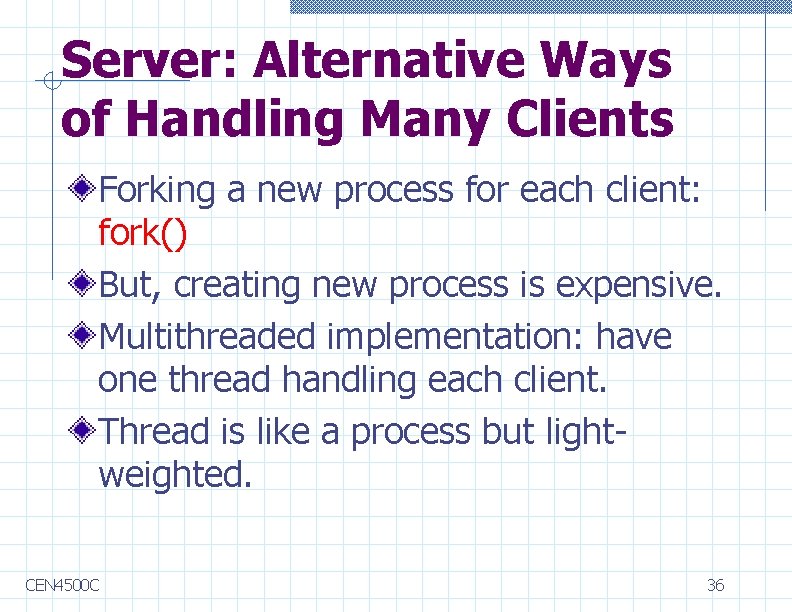 Server: Alternative Ways of Handling Many Clients

Forking a new process for each client: fork()

But, creating new process is expensive.

Multithreaded implementation: have one thread handling each client.

Thread is like a process but light-weighted.

CEN4500C

36